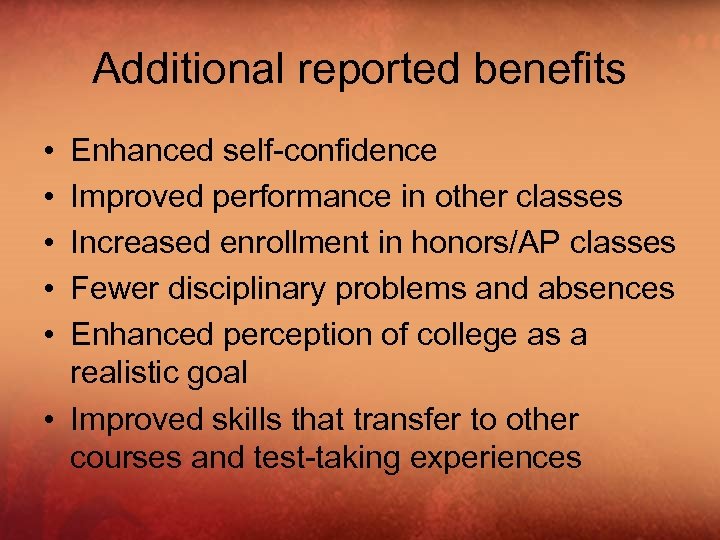 Additional reported benefits

• Enhanced self-confidence
• Improved performance in other classes
• Increased enrollment in honors/AP classes
• Fewer disciplinary problems and absences
• Enhanced perception of college as a realistic goal
• Improved skills that transfer to other courses and test-taking experiences